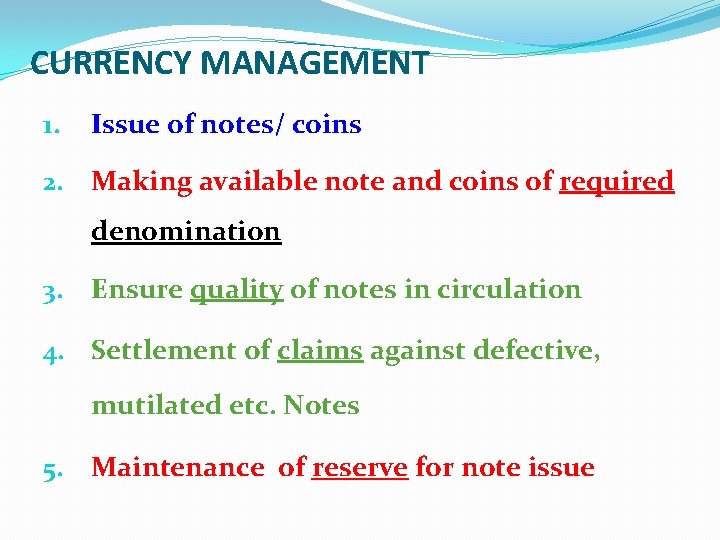 CURRENCY MANAGEMENT

1. Issue of notes/ coins
2. Making available note and coins of required denomination
3. Ensure quality of notes in circulation
4. Settlement of claims against defective, mutilated etc. Notes
5. Maintenance of reserve for note issue